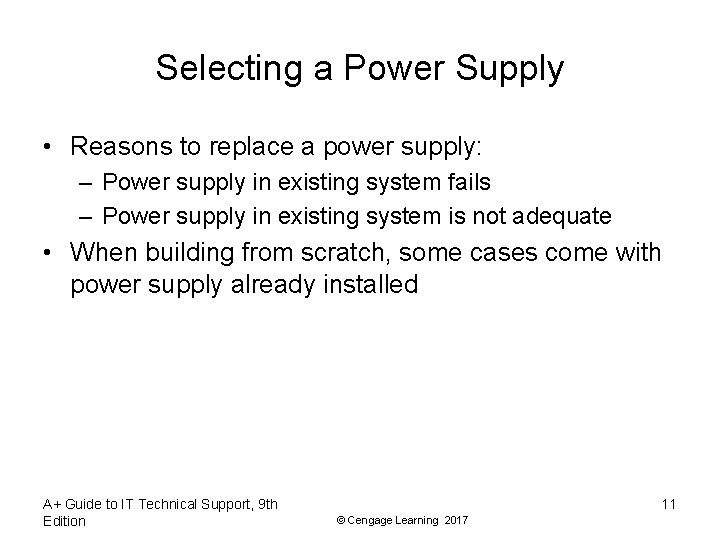 Selecting a Power Supply

• Reasons to replace a power supply:
– Power supply in existing system fails
– Power supply in existing system is not adequate

• When building from scratch, some cases come with power supply already installed

A+ Guide to IT Technical Support, 9th Edition

© Cengage Learning 2017

11